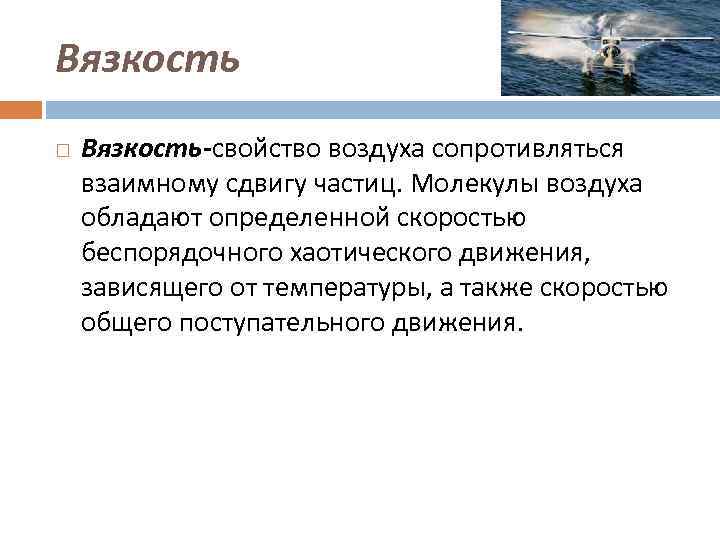 Вязкость

Вязкость-свойство воздуха сопротивляться взаимному сдвигу частиц. Молекулы воздуха обладают определенной скоростью беспорядочного хаотического движения, зависящего от температуры, а также скоростью общего поступательного движения.